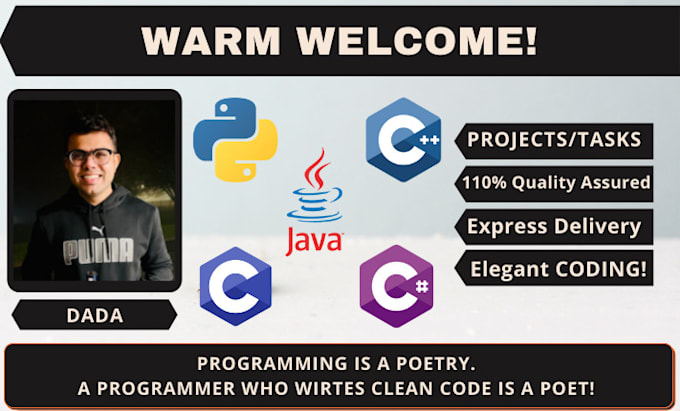 WARM WELCOME!

PUMA

DADA

Java

C++

C

C#

PROJECTS/TASKS

110% Quality Assured

Express Delivery

Elegant CODING!

PROGRAMMING IS A POETRY.
A PROGRAMMER WHO WIRTES CLEAN CODE IS A POET!